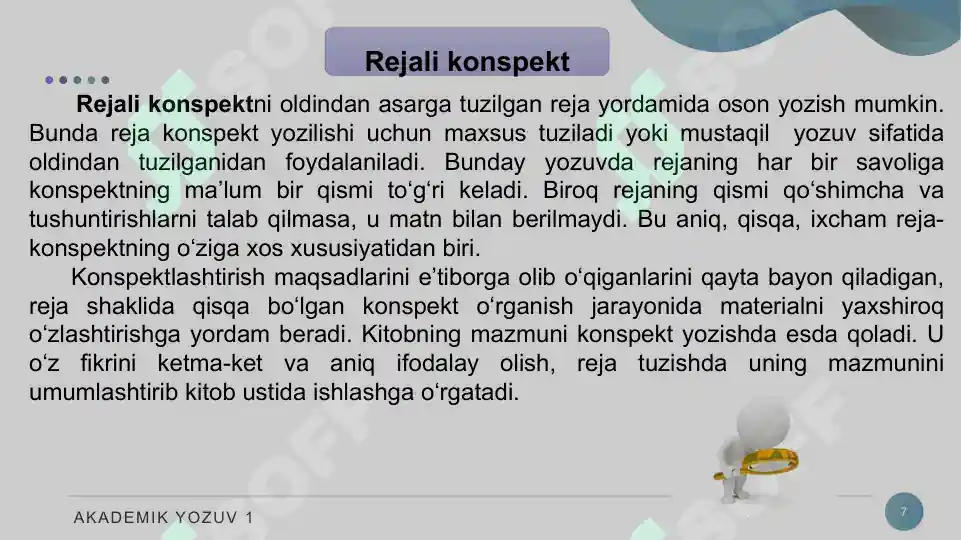 Rejali konspekt

Rejali konspektni oldindan asarga tuzilgan reja yordamida oson yozish mumkin. Bunda reja konspekt yozilishi uchun maxsus tuziladi yoki mustaqil yozuv sifatida oldindan tuzilganidan foydalaniladi. Bunday yozuvda rejaning har bir savoliga konspektning ma’lum bir qismi to‘g‘ri keladi. Biroq rejaning qismi qo‘shimcha va tushuntirishlarni talab qilmasa, u matn bilan berilmaydi. Bu aniq, qisqa, ixcham reja-konspektning o‘ziga xos xususiyatidan biri.

Konspektlashtirish maqsadlarini e’tiborga olib o‘qiganlarini qayta bayon qiladigan, reja shaklida qisqa bo‘lgan konspekt o‘rganish jarayonida materialni yaxshiroq o‘zlashtirishga yordam beradi. Kitobning mazmuni konspekt yozishda esda qoladi. U o‘z fikrini ketma-ket va aniq ifodalay olish, reja tuzishda uning mazmunini umumlashtirib kitob ustida ishlashga o‘rgatadi.

AKADEMIK YOZUV 1

7